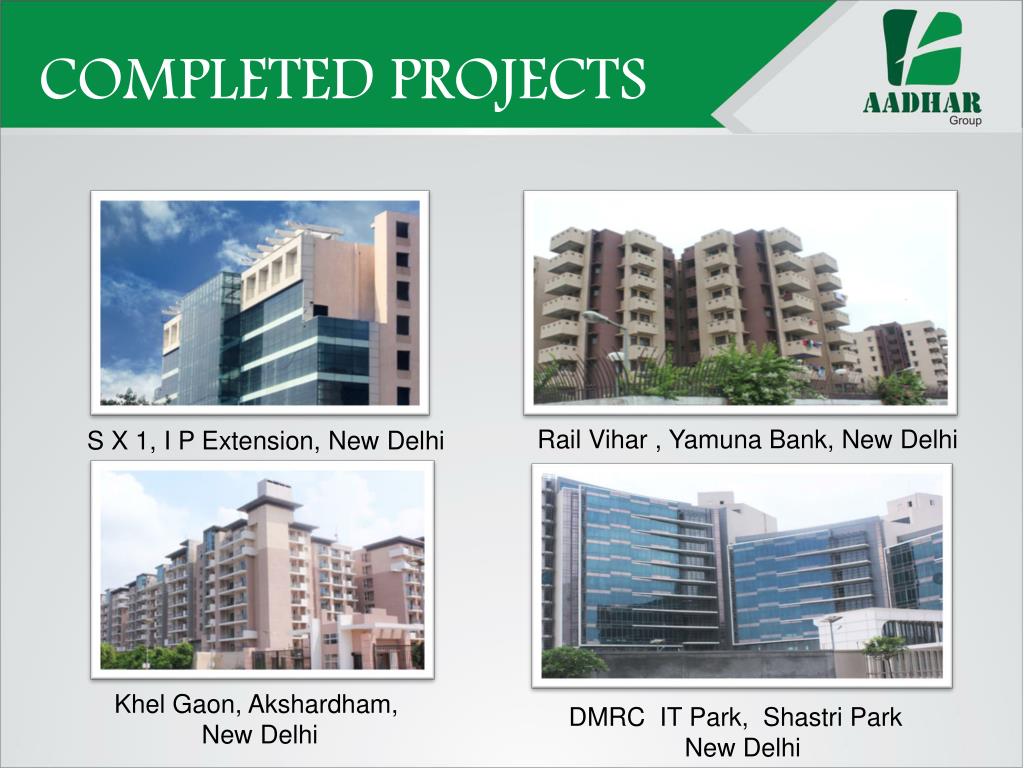 COMPLETED PROJECTS

AADHAR
Group

S X 1, I P Extension, New Delhi

Rail Vihar , Yamuna Bank, New Delhi

Khel Gaon, Akshardham, New Delhi

DMRC IT Park, Shastri Park New Delhi